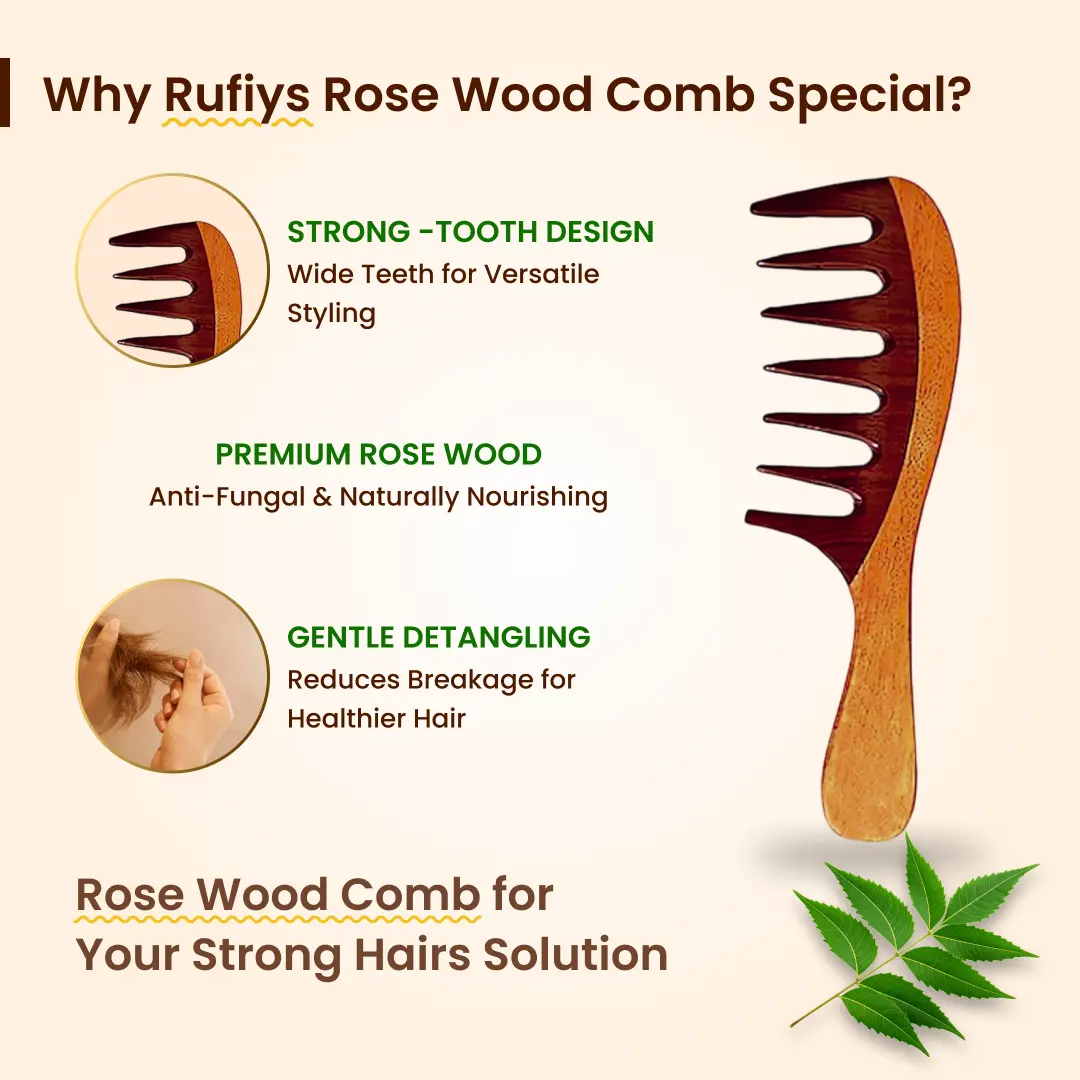 Why Rufiys Rose Wood Comb Special?

STRONG -TOOTH DESIGN
Wide Teeth for Versatile Styling

PREMIUM ROSE WOOD
Anti-Fungal & Naturally Nourishing

GENTLE DETANGLING
Reduces Breakage for Healthier Hair

Rose Wood Comb for Your Strong Hairs Solution